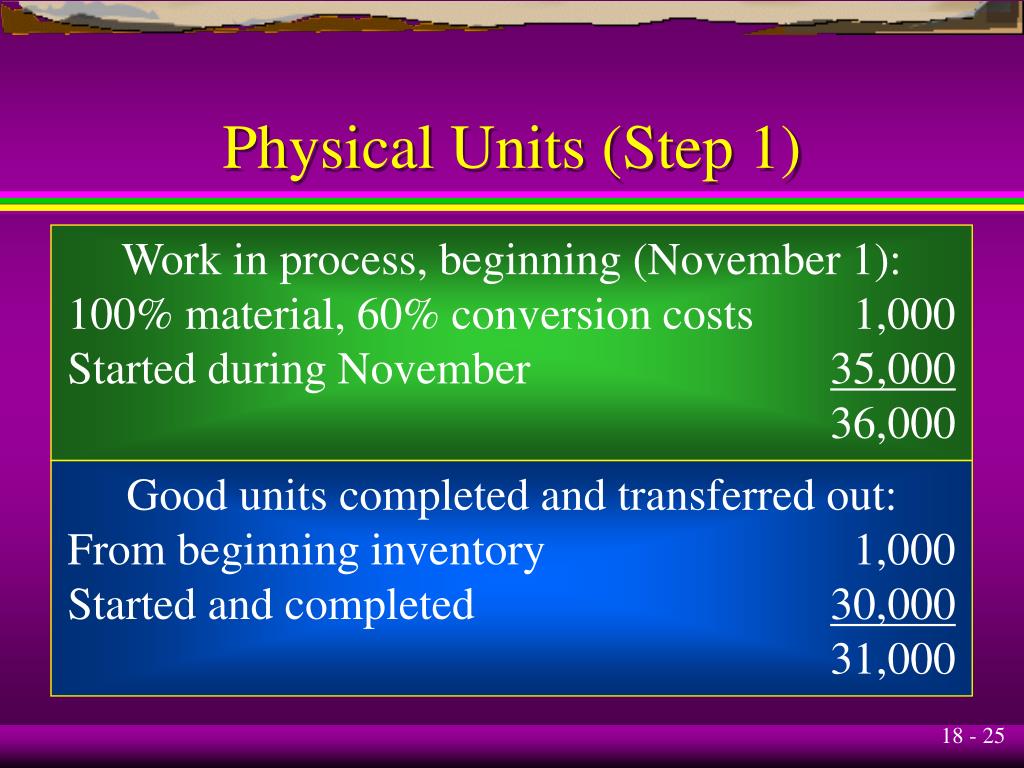 Physical Units (Step 1)

Work in process, beginning (November 1):
100% material, 60% conversion costs 1,000
Started during November 35,000
36,000

Good units completed and transferred out:
From beginning inventory 1,000
Started and completed 30,000
31,000

18 - 25